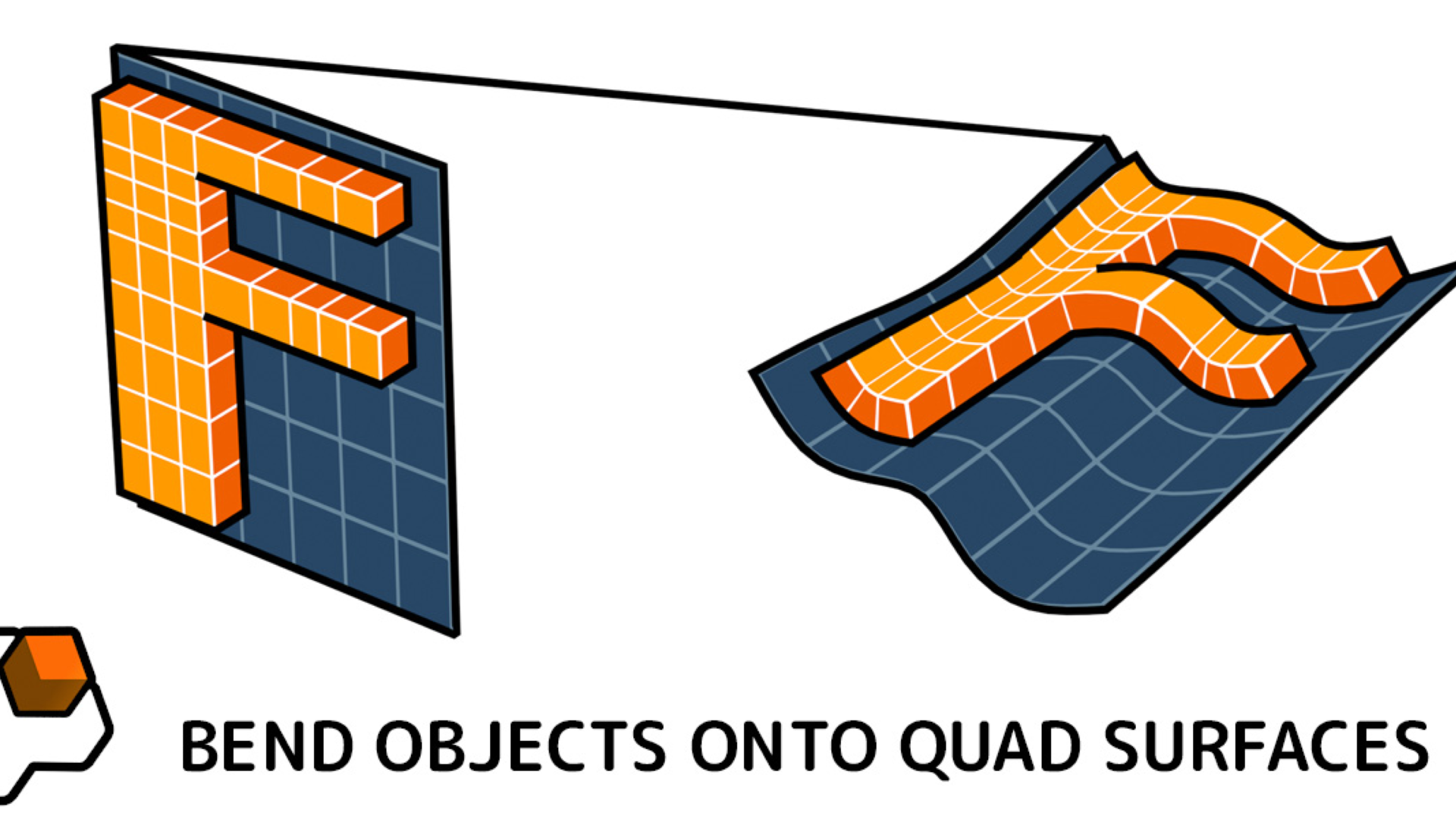 BEND OBJECTS ONTO QUAD SURFACES